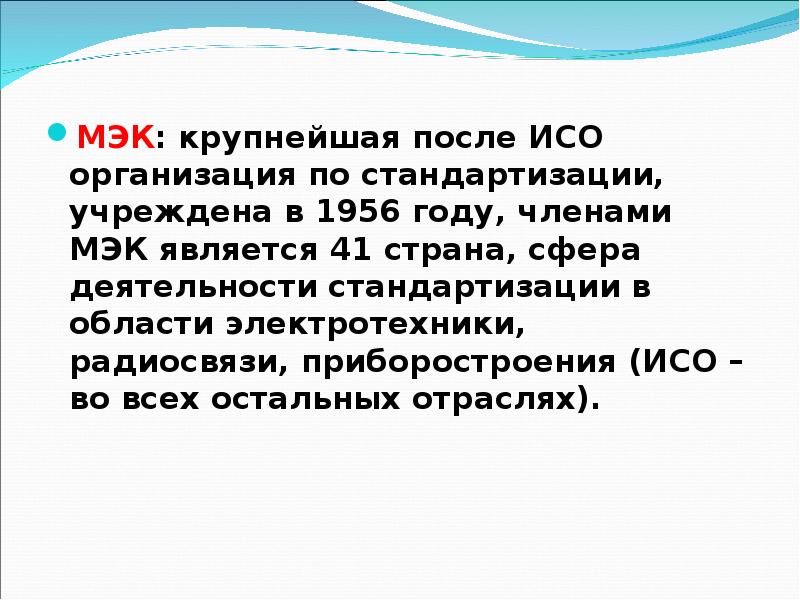 МЭК: крупнейшая после ИСО организация по стандартизации, учреждена в 1956 году, членами МЭК является 41 страна, сфера деятельности стандартизации в области электротехники, радиосвязи, приборостроения (ИСО – во всех остальных отраслях).